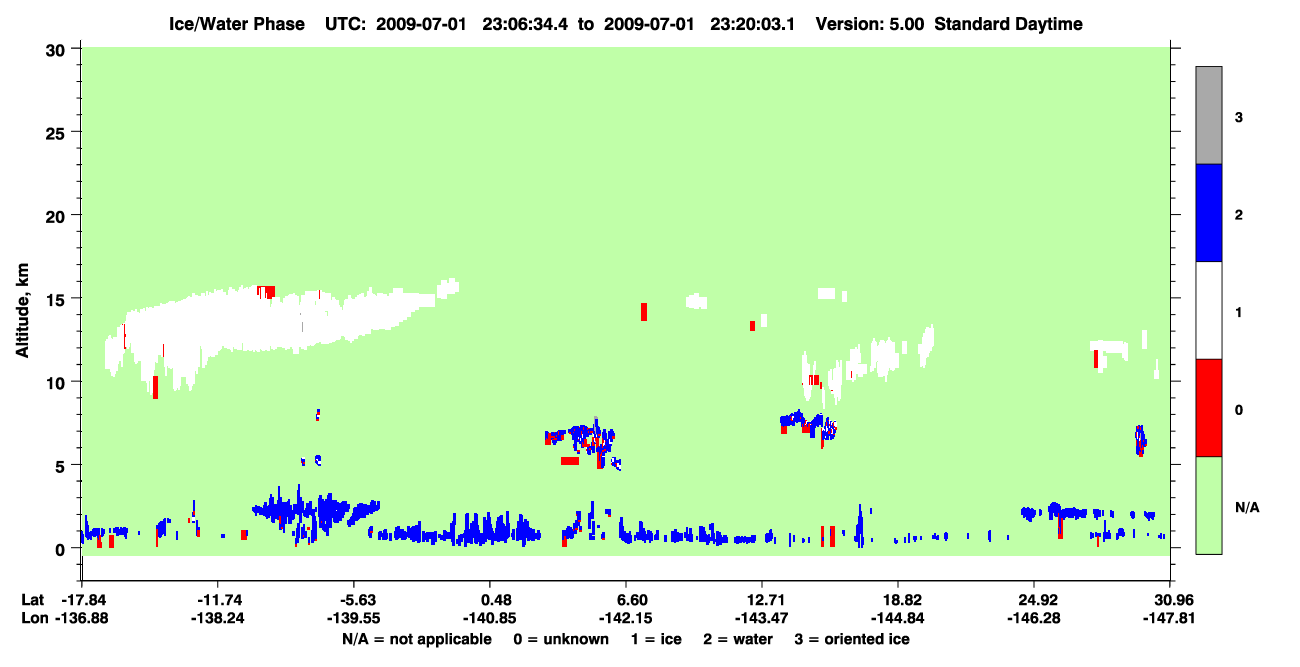 Ice/Water Phase UTC: 2009-07-01 23:06:34.4 to 2009-07-01 23:20:03.1 Version: 5.00 Standard Daytime

30
25
20
15
10
5
0

Altitude, km

3
2
1
0
N/A

Lat -17.84 -11.74 -5.63 0.48 6.60 12.71 18.82 24.92 30.96
Lon -136.88 -138.24 -139.55 -140.85 -142.15 -143.47 -144.84 -146.28 -147.81

N/A = not applicable 0 = unknown 1 = ice 2 = water 3 = oriented ice